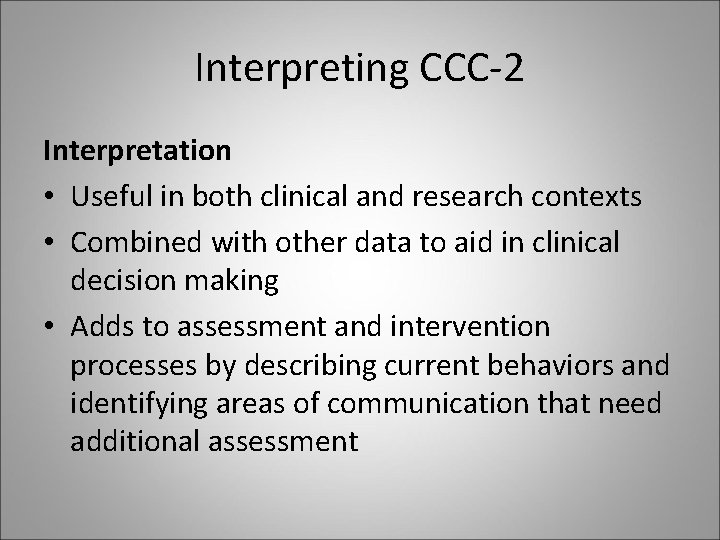 Interpreting CCC-2

Interpretation

• Useful in both clinical and research contexts

• Combined with other data to aid in clinical decision making

• Adds to assessment and intervention processes by describing current behaviors and identifying areas of communication that need additional assessment